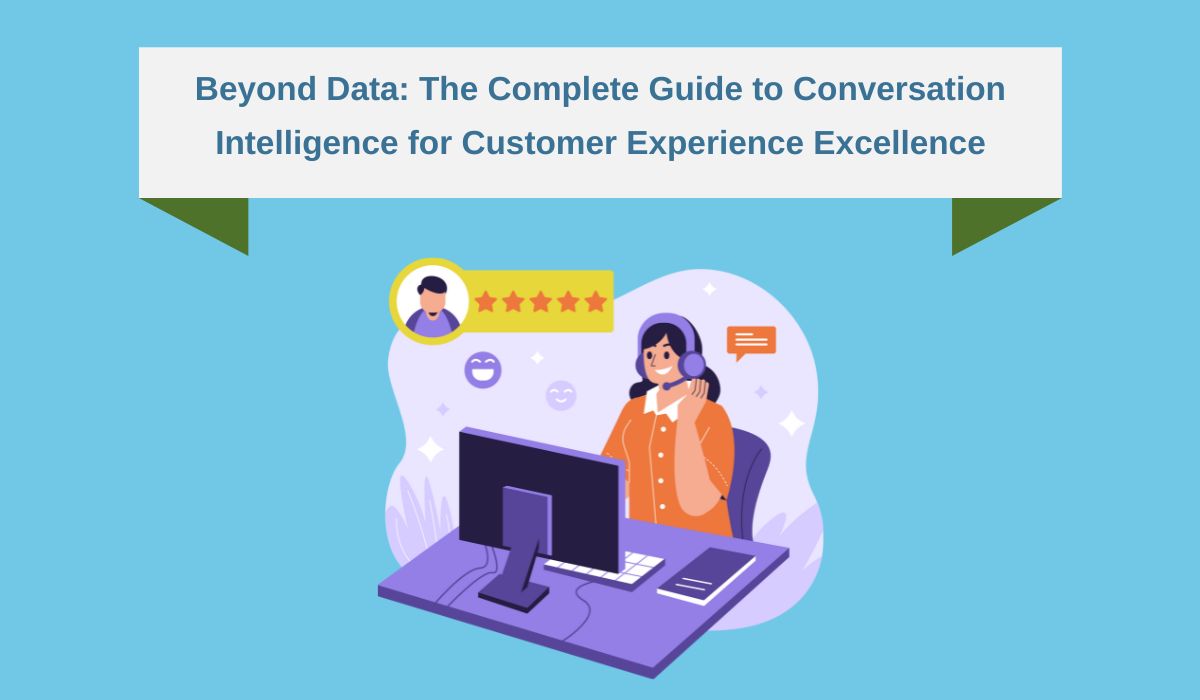 Beyond Data: The Complete Guide to Conversation Intelligence for Customer Experience Excellence